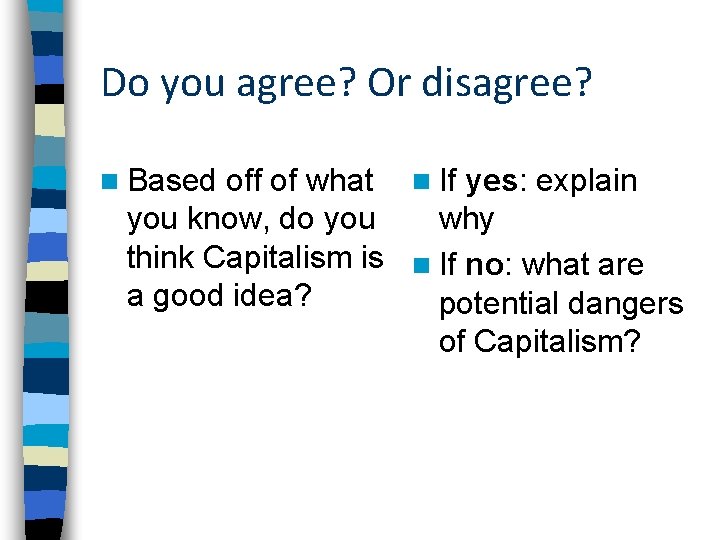 Do you agree? Or disagree?

Based off of what you know, do you think Capitalism is a good idea?

If yes: explain why

If no: what are potential dangers of Capitalism?